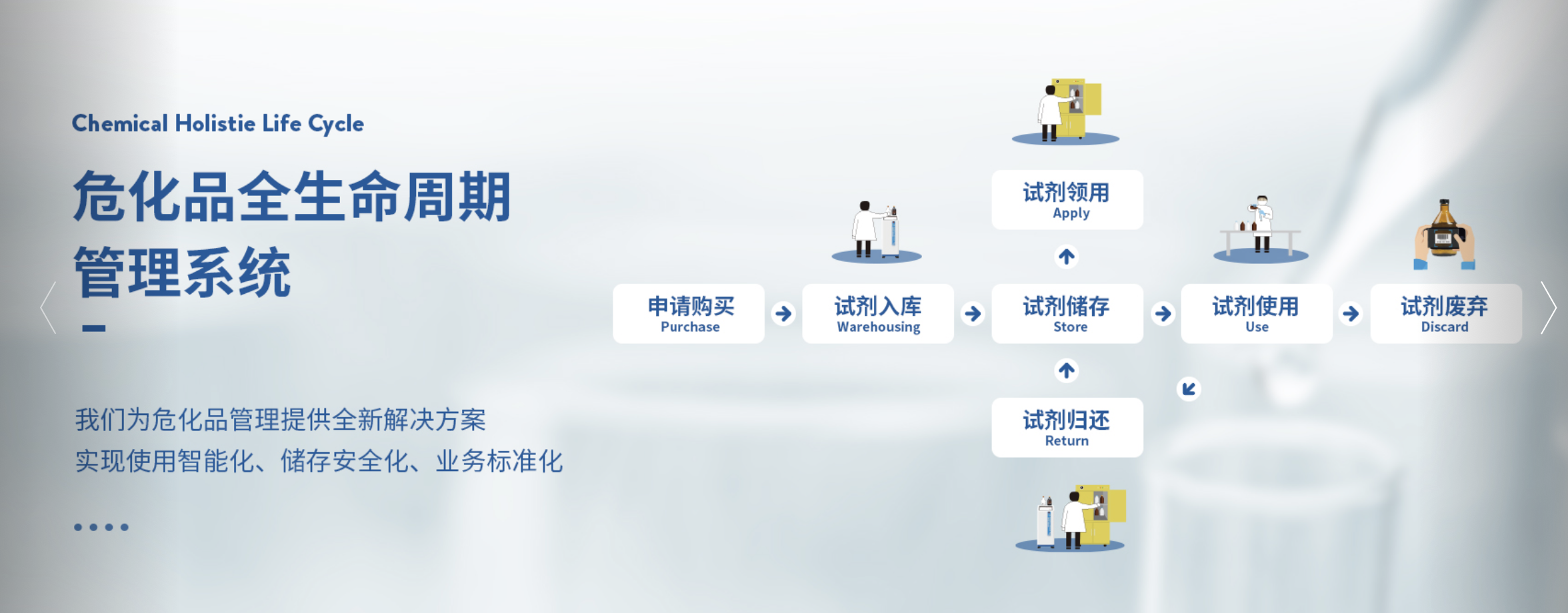 Chemical Holistie Life Cycle

危化品全生命周期管理系统

我们为危化品管理提供全新解决方案
实现使用智能化、储存安全化、业务标准化

试剂领用
Apply

申请购买
Purchase

试剂入库
Warehousing

试剂储存
Store

试剂使用
Use

试剂废弃
Discard

试剂归还
Return